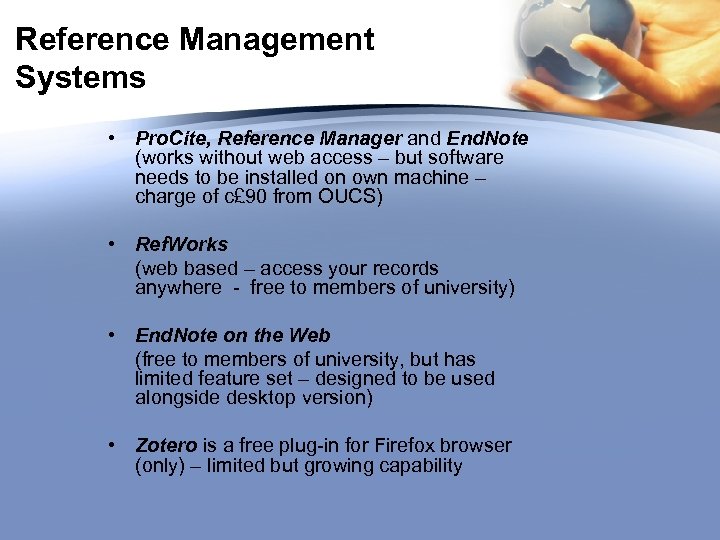 Reference Management Systems

• ProCite, Reference Manager and EndNote (works without web access – but software needs to be installed on own machine – charge of c£90 from OUCS)

• RefWorks
(web based – access your records anywhere - free to members of university)

• EndNote on the Web
(free to members of university, but has limited feature set – designed to be used alongside desktop version)

• Zotero is a free plug-in for Firefox browser (only) – limited but growing capability